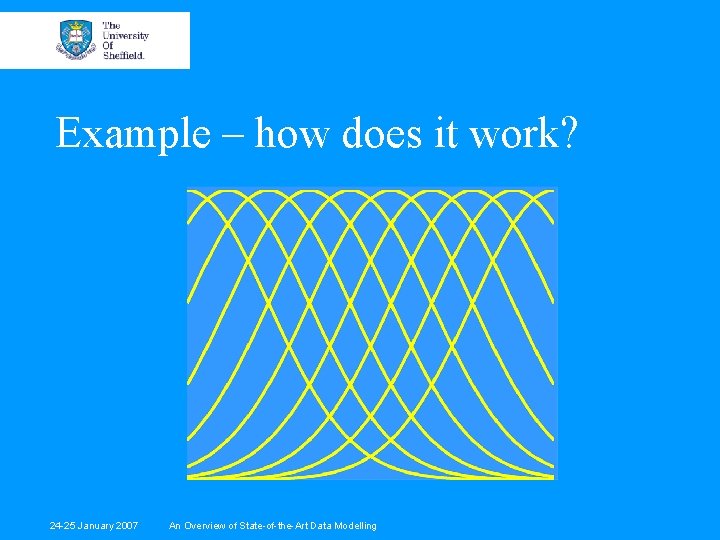 The University Of Sheffield.

Example – how does it work?

24-25 January 2007 An Overview of State-of-the-Art Data Modelling